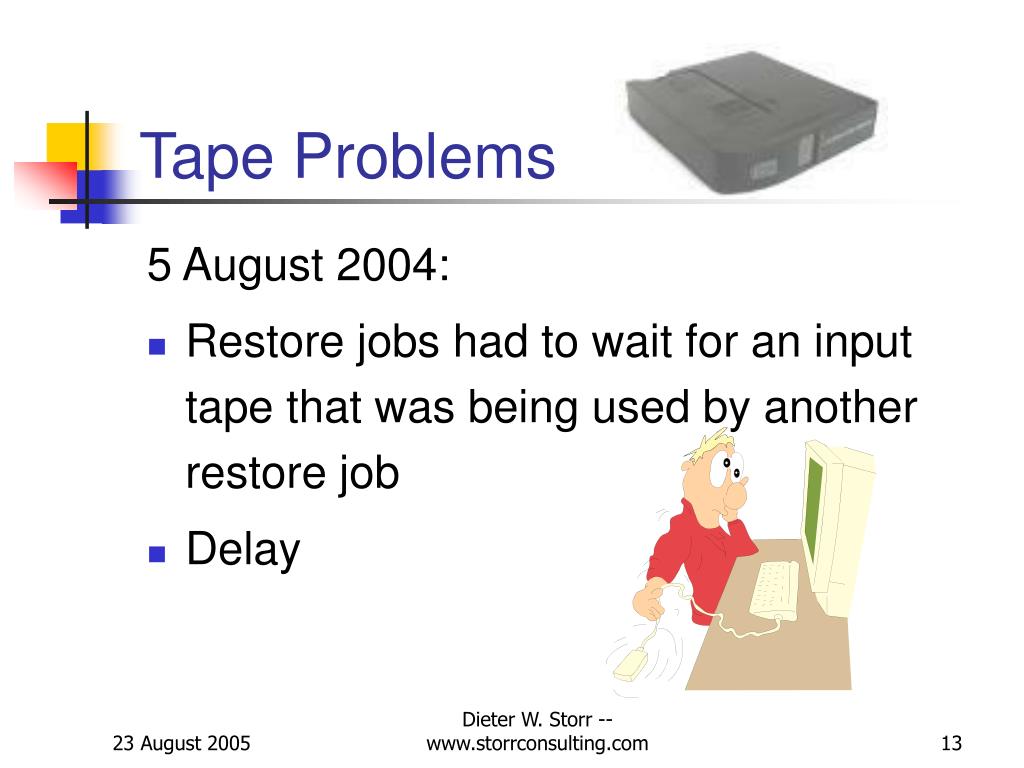 Tape Problems

5 August 2004:

- Restore jobs had to wait for an input tape that was being used by another restore job
- Delay

23 August 2005

Dieter W. Storr -- www.storrconsulting.com

13